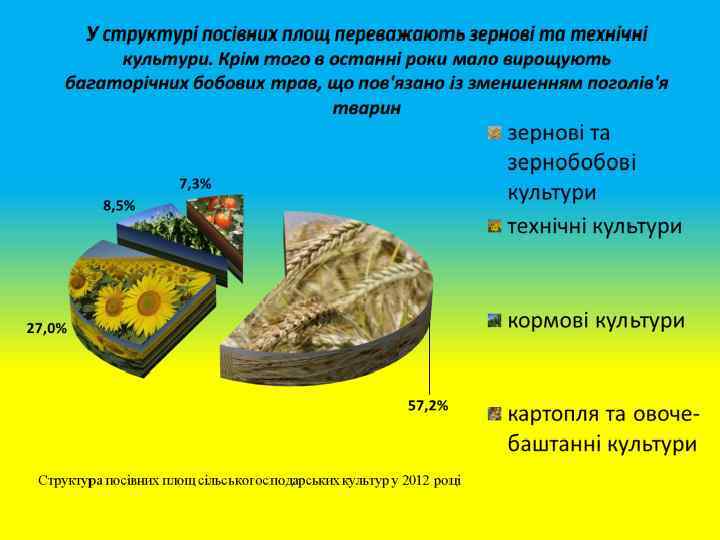 У структурі посівних площ переважають зернові та технічні культури. Крім того в останні роки мало вирощують багаторічних бобових трав, що пов'язано із зменшенням поголів'я тварин

7,3%

8,5%

27,0%

57,2%

зернові та зернобобові культури

технічні культури

кормові культури

картопля та овоче-баштанні культури

Структура посівних площ сільськогосподарських культур у 2012 році